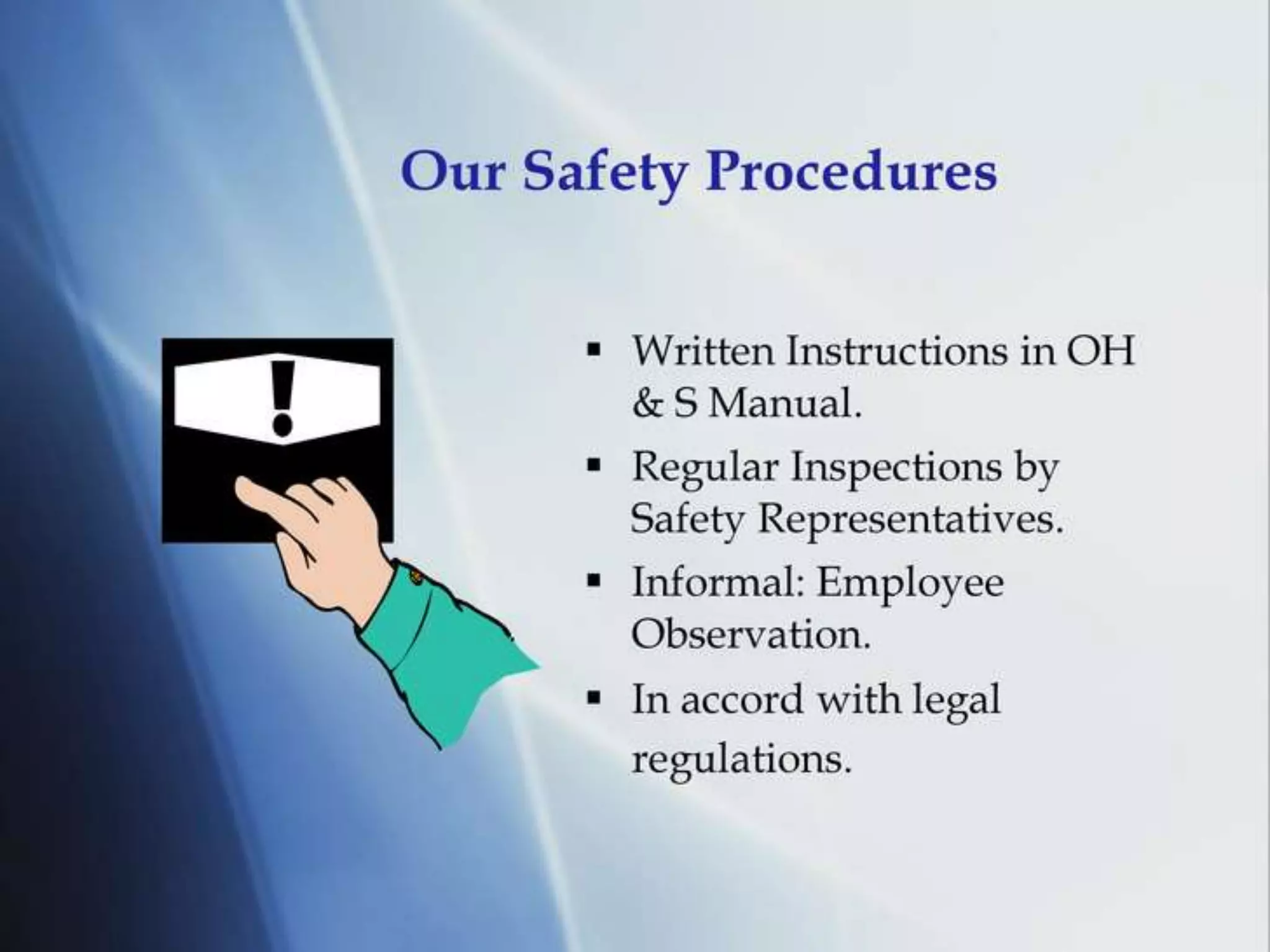 Our Safety Procedures

!

▪ Written Instructions in OH & S Manual.
▪ Regular Inspections by Safety Representatives.
▪ Informal: Employee Observation.
▪ In accord with legal regulations.